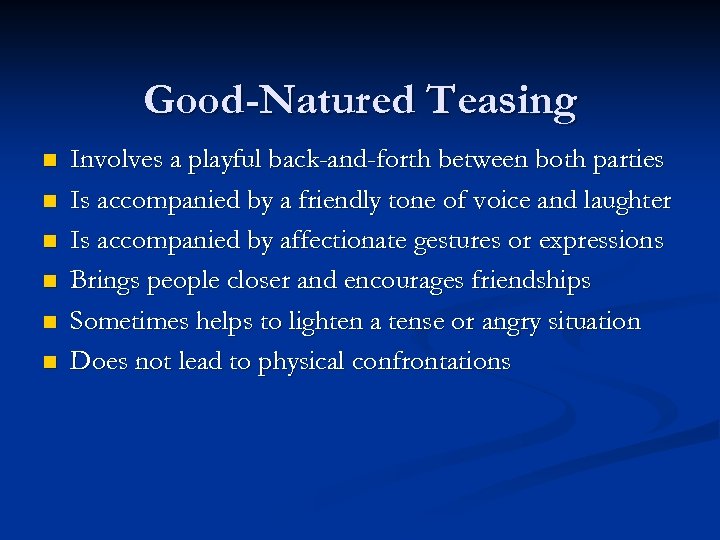 Good-Natured Teasing

- Involves a playful back-and-forth between both parties
- Is accompanied by a friendly tone of voice and laughter
- Is accompanied by affectionate gestures or expressions
- Brings people closer and encourages friendships
- Sometimes helps to lighten a tense or angry situation
- Does not lead to physical confrontations